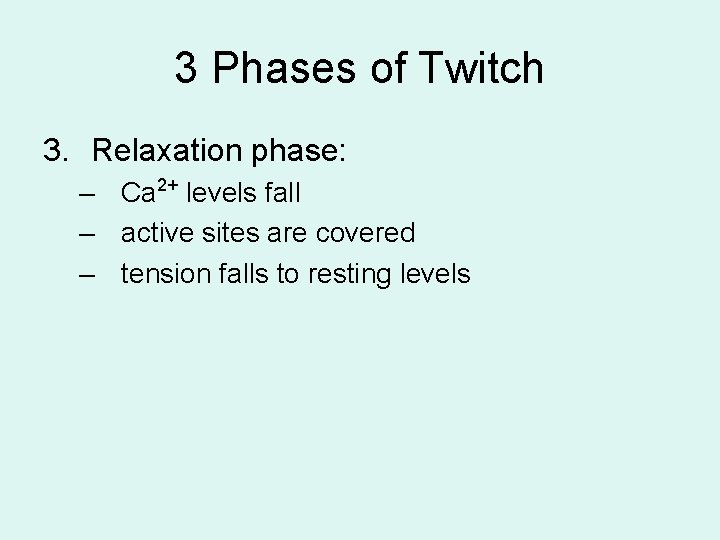 3 Phases of Twitch

3. Relaxation phase:
– $Ca^{2+}$ levels fall
– active sites are covered
– tension falls to resting levels